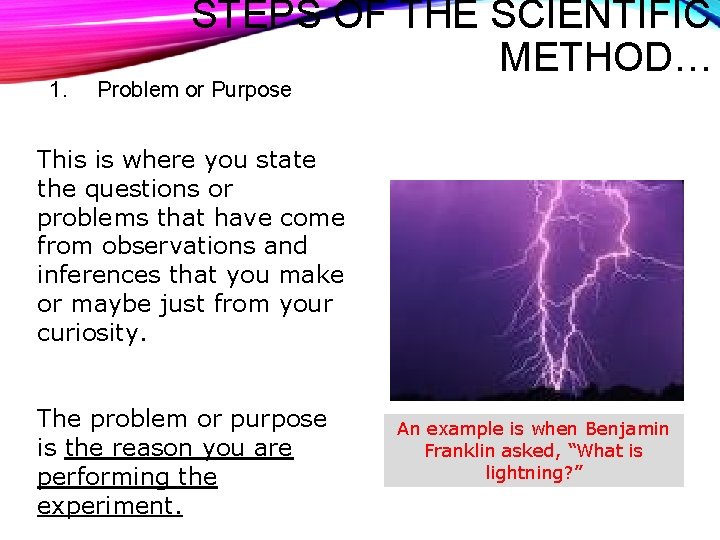 STEPS OF THE SCIENTIFIC METHOD…

1. Problem or Purpose

This is where you state the questions or problems that have come from observations and inferences that you make or maybe just from your curiosity.

The problem or purpose is the reason you are performing the experiment.

An example is when Benjamin Franklin asked, “What is lightning?”